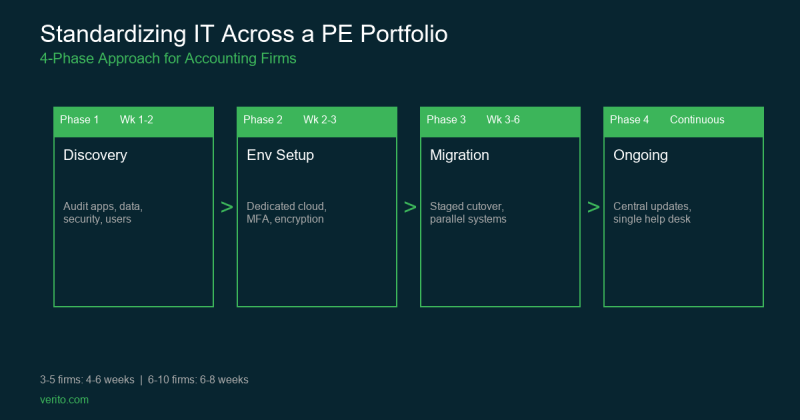 Standardizing IT Across a PE Portfolio

4-Phase Approach for Accounting Firms

Phase 1 Wk 1-2

Discovery

Audit apps, data, security, users

>

Phase 2 Wk 2-3

Env Setup

Dedicated cloud, MFA, encryption

>

Phase 3 Wk 3-6

Migration

Staged cutover, parallel systems

>

Phase 4 Continuous

Ongoing

Central updates, single help desk

3-5 firms: 4-6 weeks | 6-10 firms: 6-8 weeks

verito.com